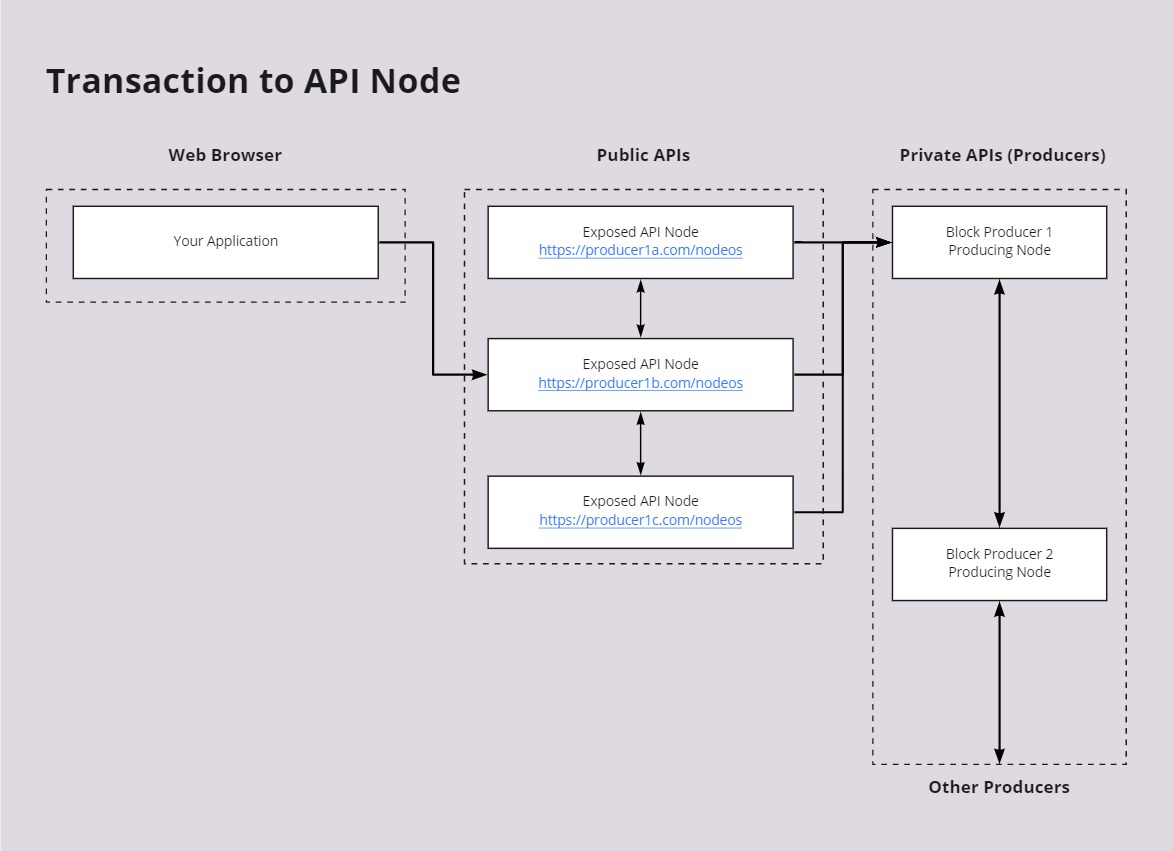 Transaction to API Node

Web Browser

Your Application

Public APIs

Exposed API Node
https://producer1a.com/nodeos

Exposed API Node
https://producer1b.com/nodeos

Exposed API Node
https://producer1c.com/nodeos

Private APIs (Producers)

Block Producer 1
Producing Node

Block Producer 2
Producing Node

Other Producers